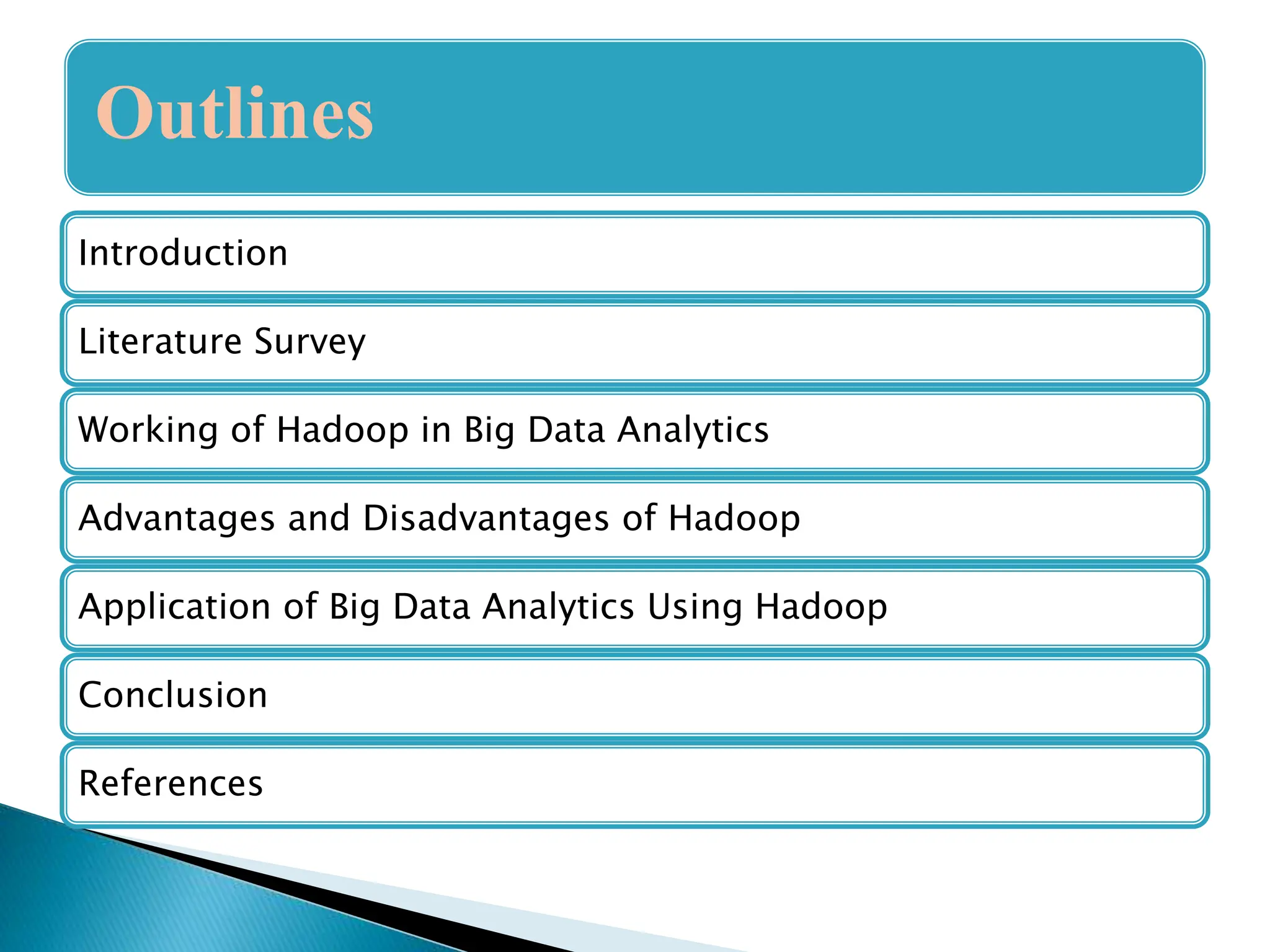 Outlines

Introduction

Literature Survey

Working of Hadoop in Big Data Analytics

Advantages and Disadvantages of Hadoop

Application of Big Data Analytics Using Hadoop

Conclusion

References